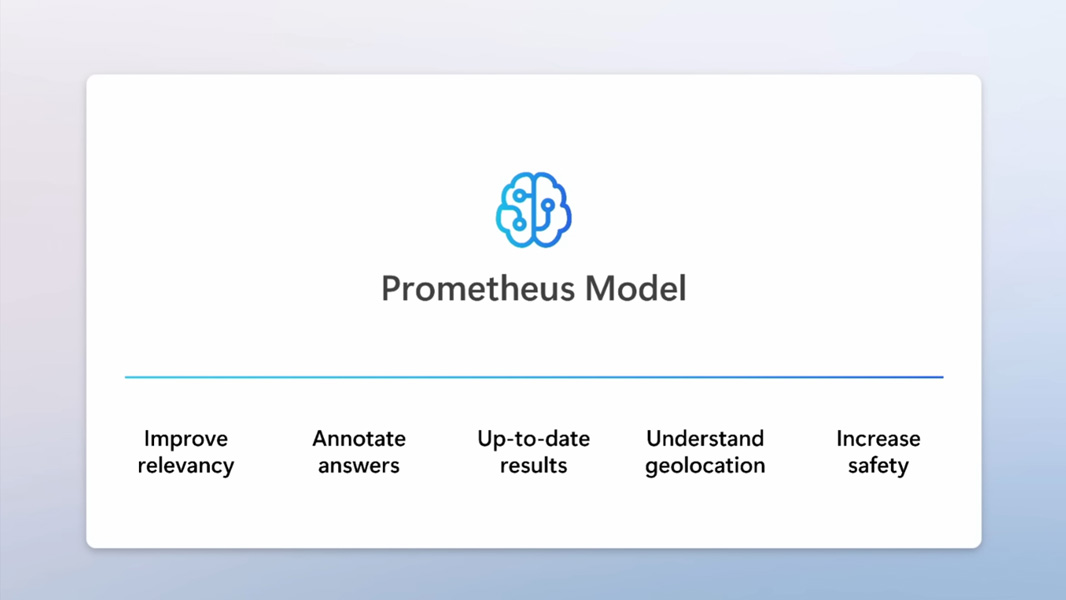 Prometheus Model

Improve relevancy

Annotate answers

Up-to-date results

Understand geolocation

Increase safety